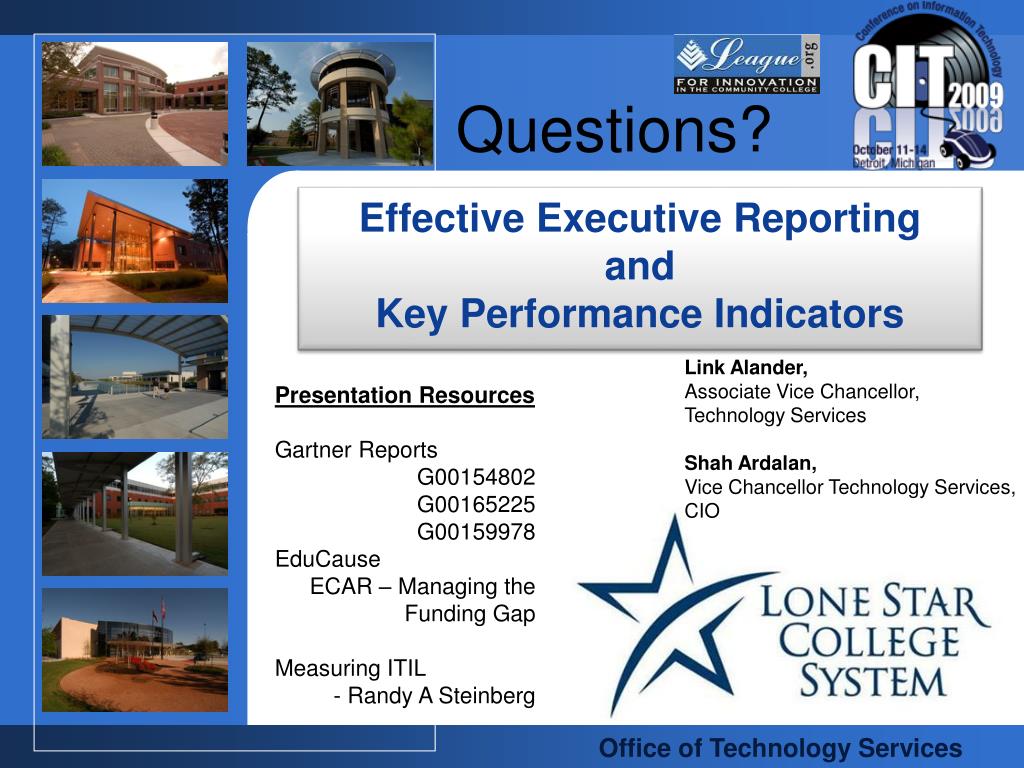 League .org
FOR INNOVATION IN THE COMMUNITY COLLEGE

Conference on Information Technology
CIT 2009
October 11-14 Detroit, Michigan

Questions?

Effective Executive Reporting
and
Key Performance Indicators

Presentation Resources

Gartner Reports
G00154802
G00165225
G00159978
EduCause
ECAR – Managing the Funding Gap

Measuring ITIL
- Randy A Steinberg

Link Alander,
Associate Vice Chancellor, Technology Services

Shah Ardalan,
Vice Chancellor Technology Services, CIO

LONE STAR COLLEGE SYSTEM

Office of Technology Services